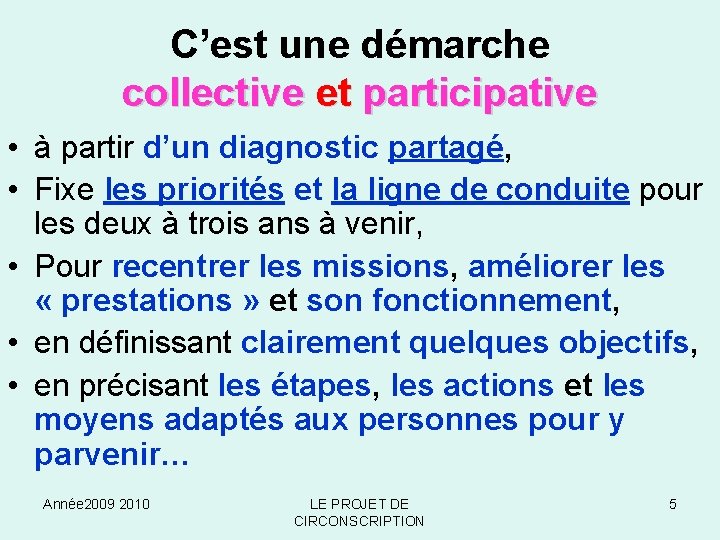 C’est une démarche
collective et participative

• à partir d’un diagnostic partagé,
• Fixe les priorités et la ligne de conduite pour les deux à trois ans à venir,
• Pour recentrer les missions, améliorer les « prestations » et son fonctionnement,
• en définissant clairement quelques objectifs,
• en précisant les étapes, les actions et les moyens adaptés aux personnes pour y parvenir…

Année2009 2010

LE PROJET DE CIRCONSCRIPTION

5